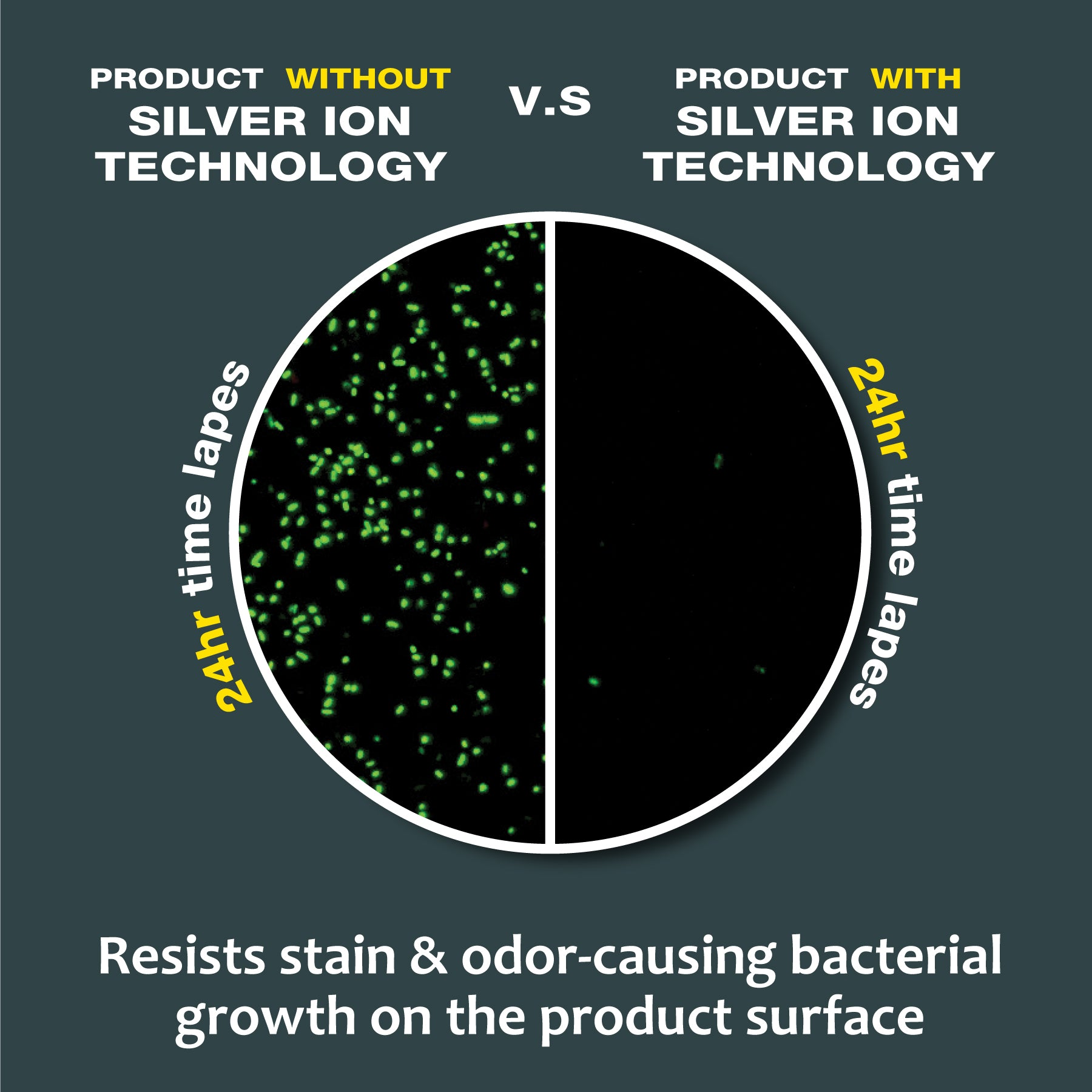 PRODUCT WITHOUT SILVER ION TECHNOLOGY

V.S

PRODUCT WITH SILVER ION TECHNOLOGY

24hr time lapes

24hr time lapes

Resists stain & odor-causing bacterial growth on the product surface